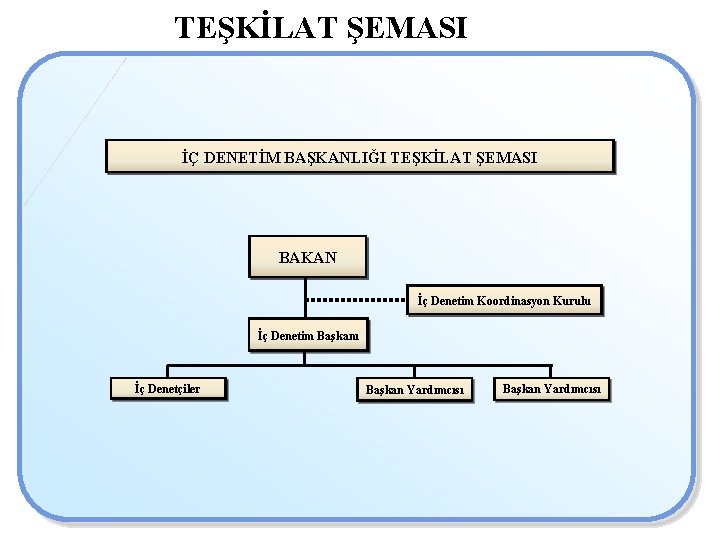 TEŞKİLAT ŞEMASI

İÇ DENETİM BAŞKANLIĞI TEŞKİLAT ŞEMASI

BAKAN

İç Denetim Koordinasyon Kurulu

İç Denetim Başkanı

İç Denetçiler

Başkan Yardımcısı

Başkan Yardımcısı